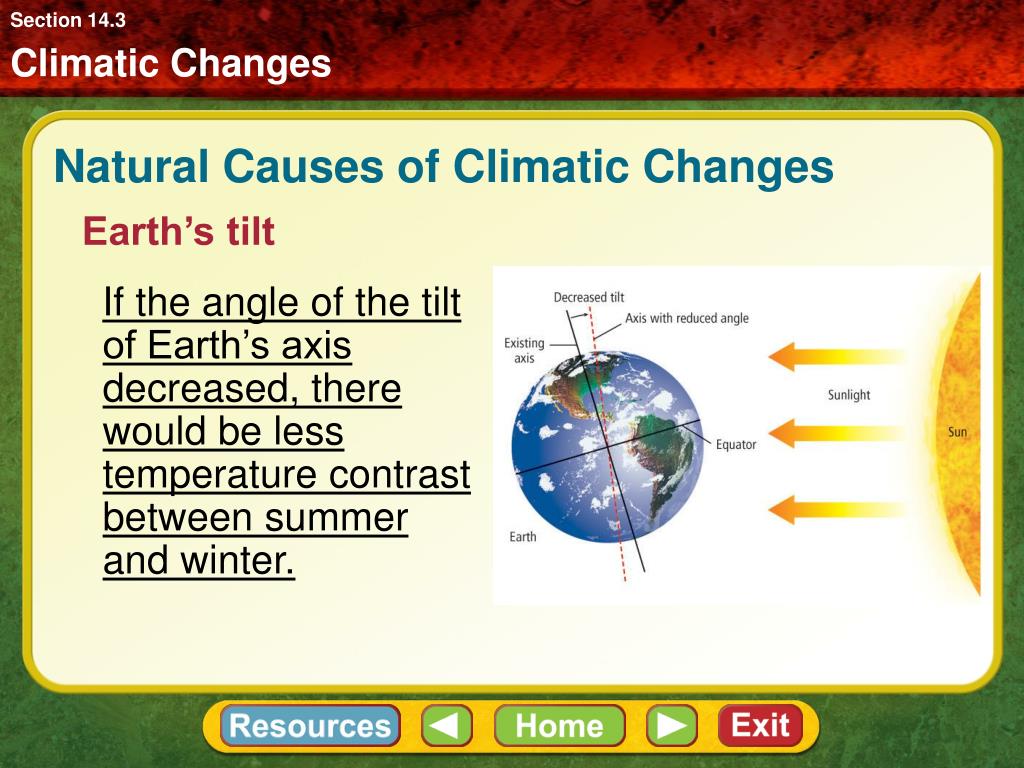 Section 14.3

Climatic Changes

Natural Causes of Climatic Changes

Earth's tilt

If the angle of the tilt of Earth's axis decreased, there would be less temperature contrast between summer and winter.

Decreased tilt

Axis with reduced angle

Existing axis

Sunlight

Equator

Sun

Earth

Resources

Home

Exit